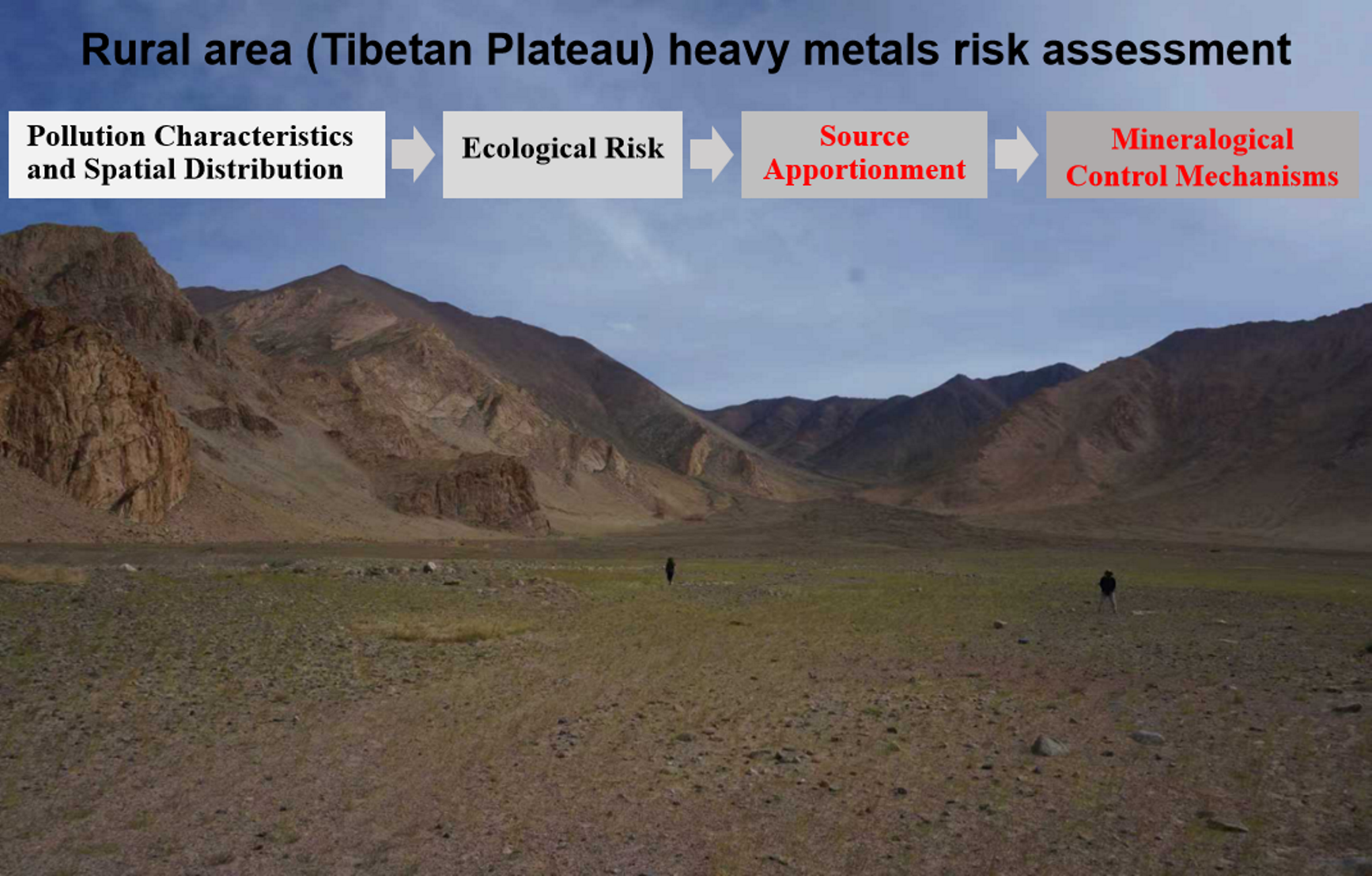 Rural area (Tibetan Plateau) heavy metals risk assessment

Pollution Characteristics and Spatial Distribution

Ecological Risk

Source Apportionment

Mineralogical Control Mechanisms